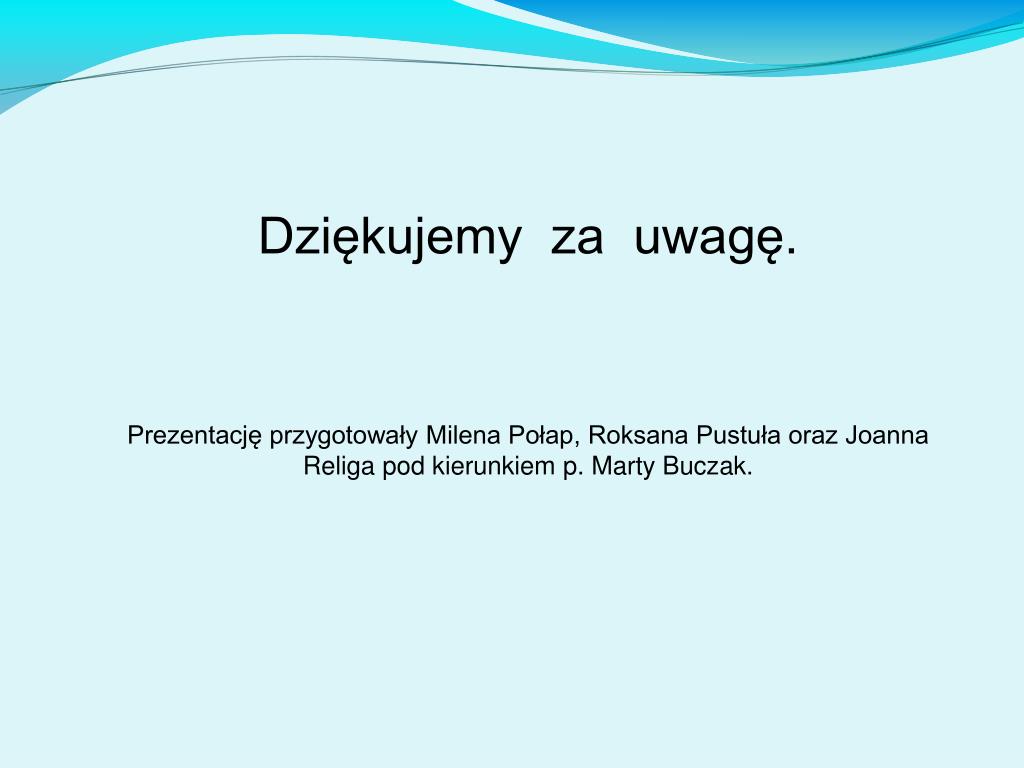 Dziękujemy za uwagę.

Prezentację przygotowały Milena Połap, Roksana Pustuła oraz Joanna Religa pod kierunkiem p. Marty Buczak.